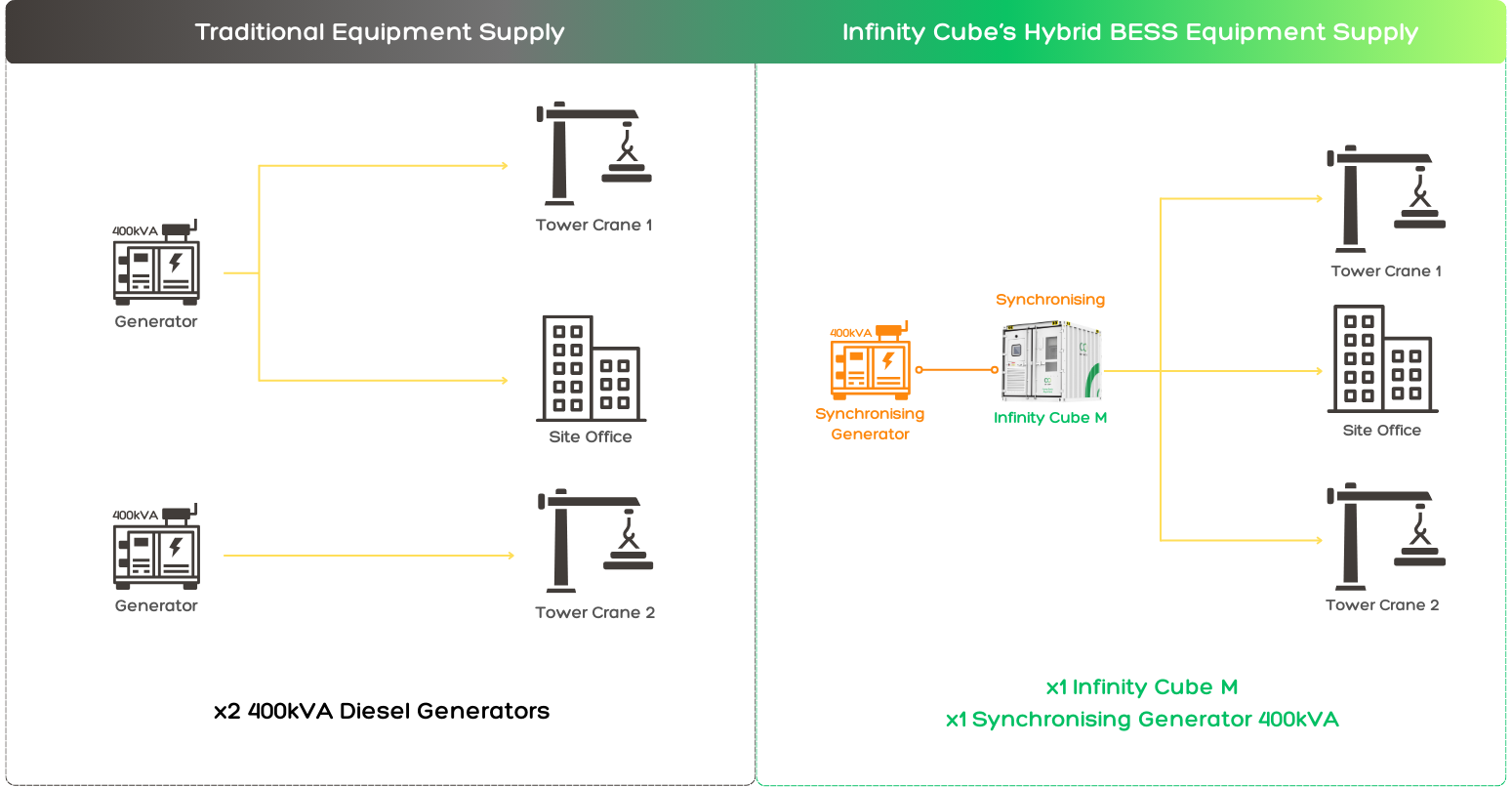 Traditional Equipment Supply

400kVA

Generator

Tower Crane 1

Site Office

400kVA

Generator

Tower Crane 2

x2 400kVA Diesel Generators

Infinity Cube's Hybrid BESS Equipment Supply

400kVA

Synchronising Generator

Synchronising

Infinity Cube M

Tower Crane 1

Site Office

Tower Crane 2

x1 Infinity Cube M
x1 Synchronising Generator 400kVA